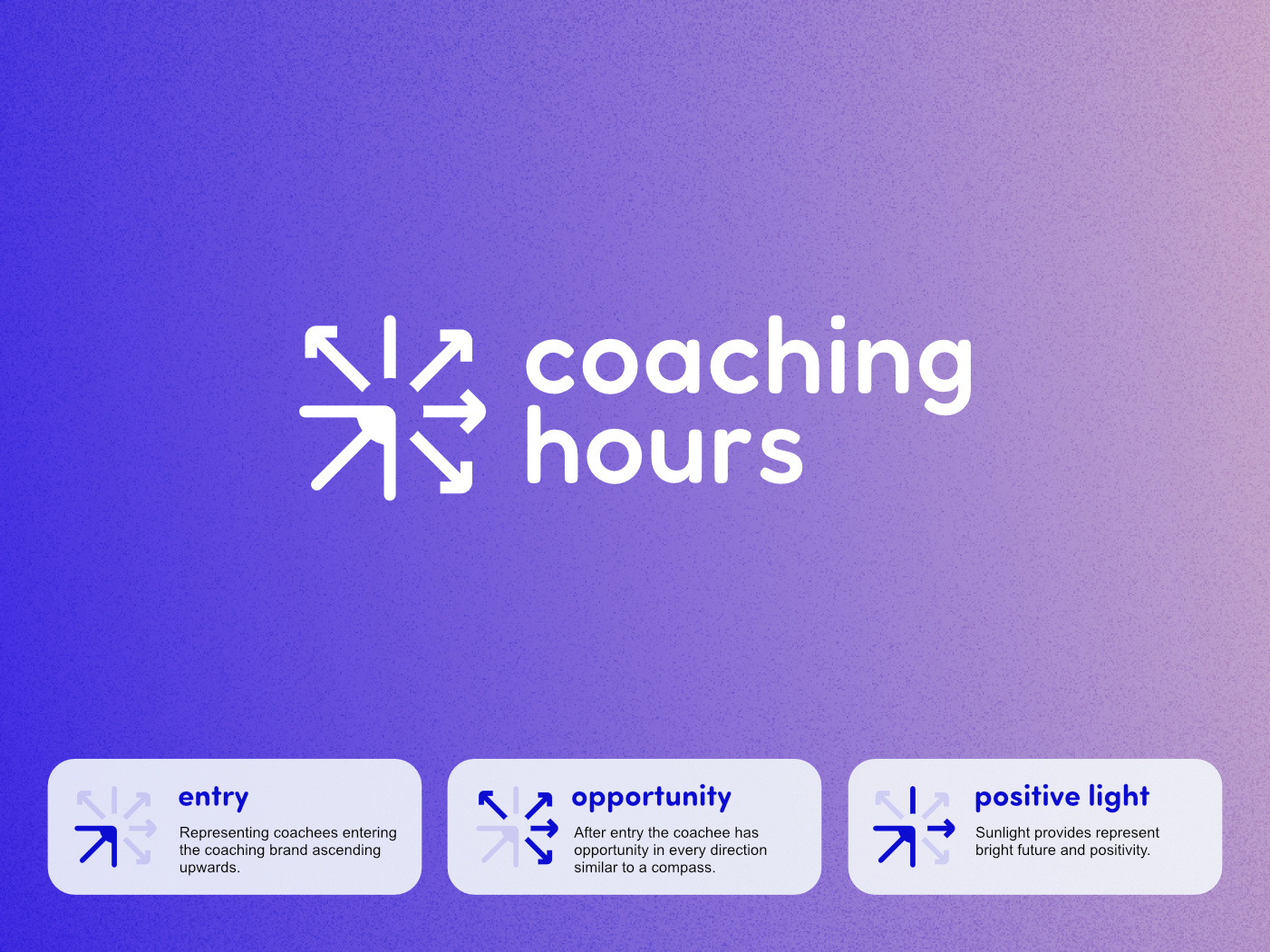 coaching
hours

entry
Representing coachees entering the coaching brand ascending upwards.

opportunity
After entry the coachee has opportunity in every direction similar to a compass.

positive light
Sunlight provides represent bright future and positivity.